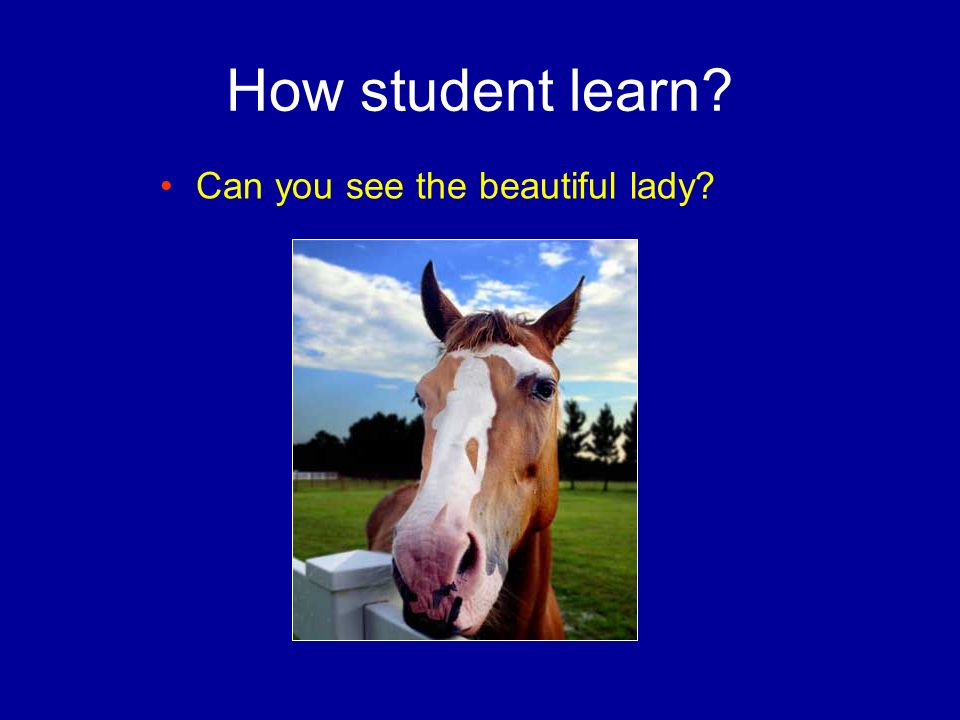 How student learn?

• Can you see the beautiful lady?